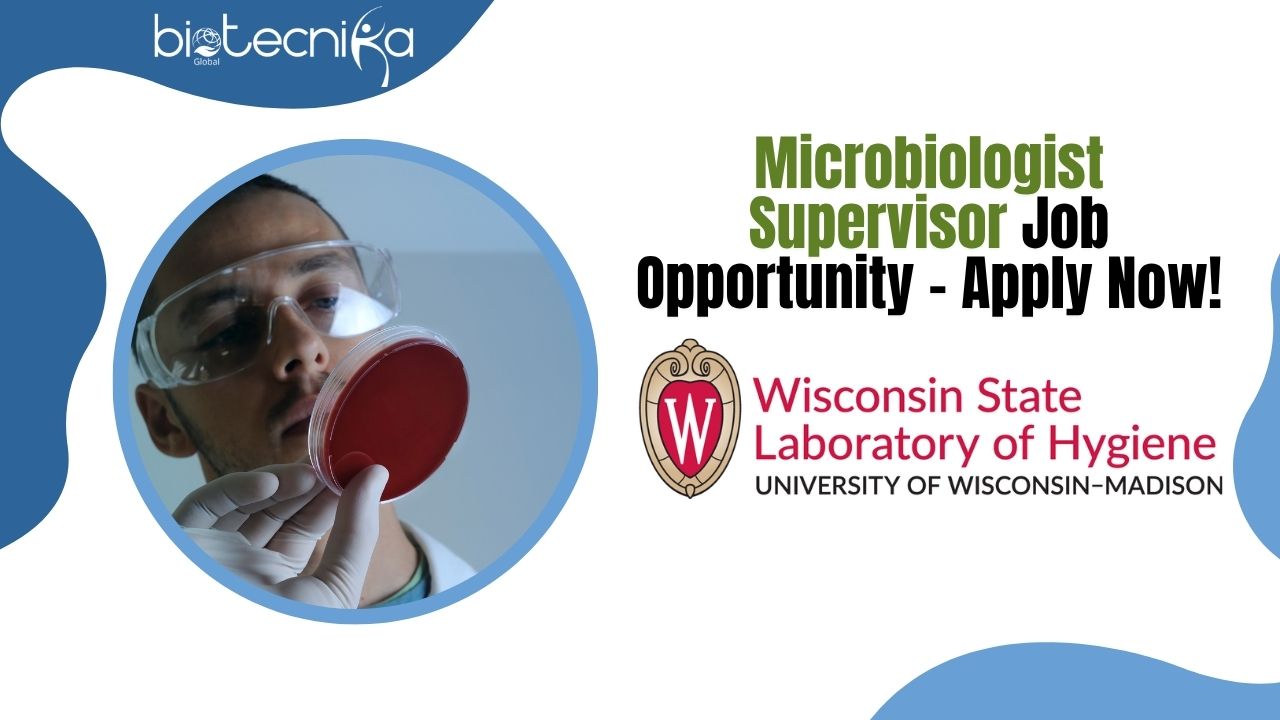 biotecnika
Global

Microbiologist Supervisor Job Opportunity - Apply Now!

W

Wisconsin State Laboratory of Hygiene
UNIVERSITY OF WISCONSIN–MADISON